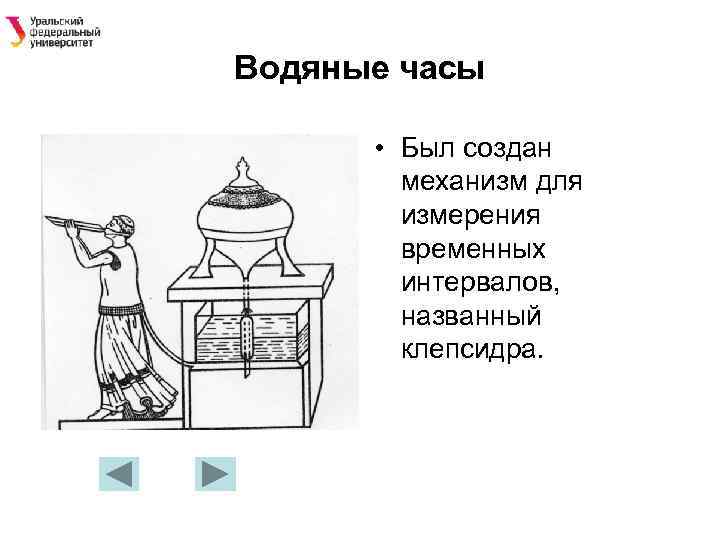 Уральский федеральный университет

Водяные часы

• Был создан механизм для измерения временных интервалов, названный клепсидра.